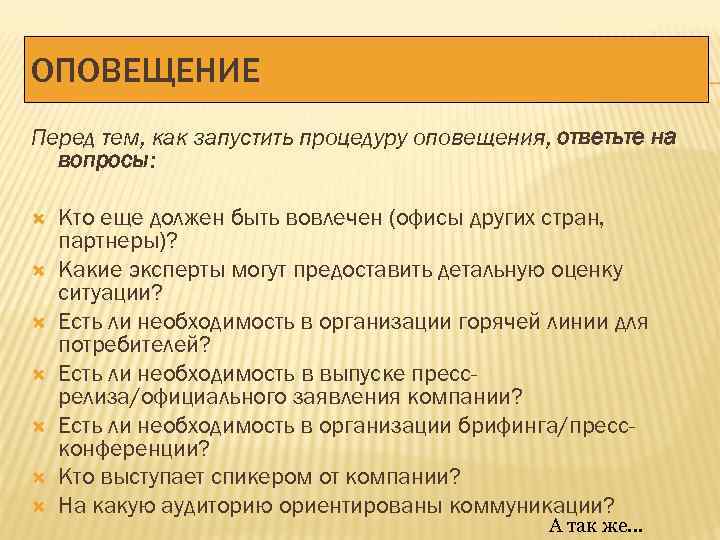 ОПОВЕЩЕНИЕ

Перед тем, как запустить процедуру оповещения, ответьте на вопросы:

Кто еще должен быть вовлечен (офисы других стран, партнеры)?
Какие эксперты могут предоставить детальную оценку ситуации?
Есть ли необходимость в организации горячей линии для потребителей?
Есть ли необходимость в выпуске пресс-релиза/официального заявления компании?
Есть ли необходимость в организации брифинга/пресс-конференции?
Кто выступает спикером от компании?
На какую аудиторию ориентированы коммуникации?

А так же…